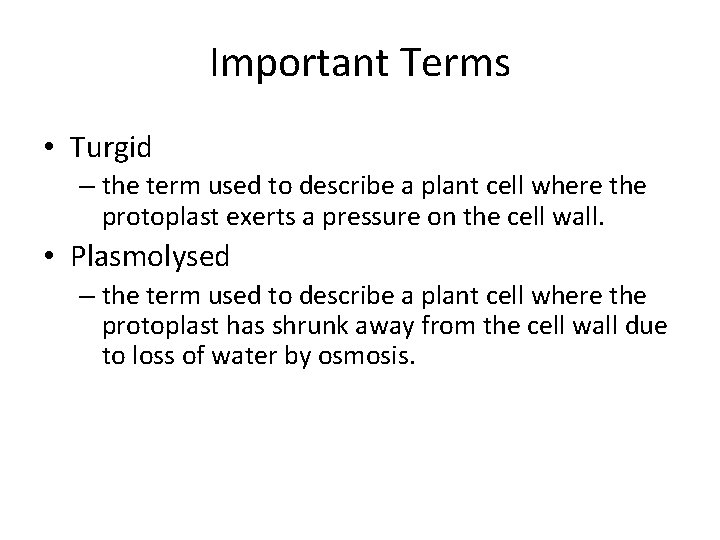 Important Terms

• Turgid
– the term used to describe a plant cell where the protoplast exerts a pressure on the cell wall.

• Plasmolysed
– the term used to describe a plant cell where the protoplast has shrunk away from the cell wall due to loss of water by osmosis.